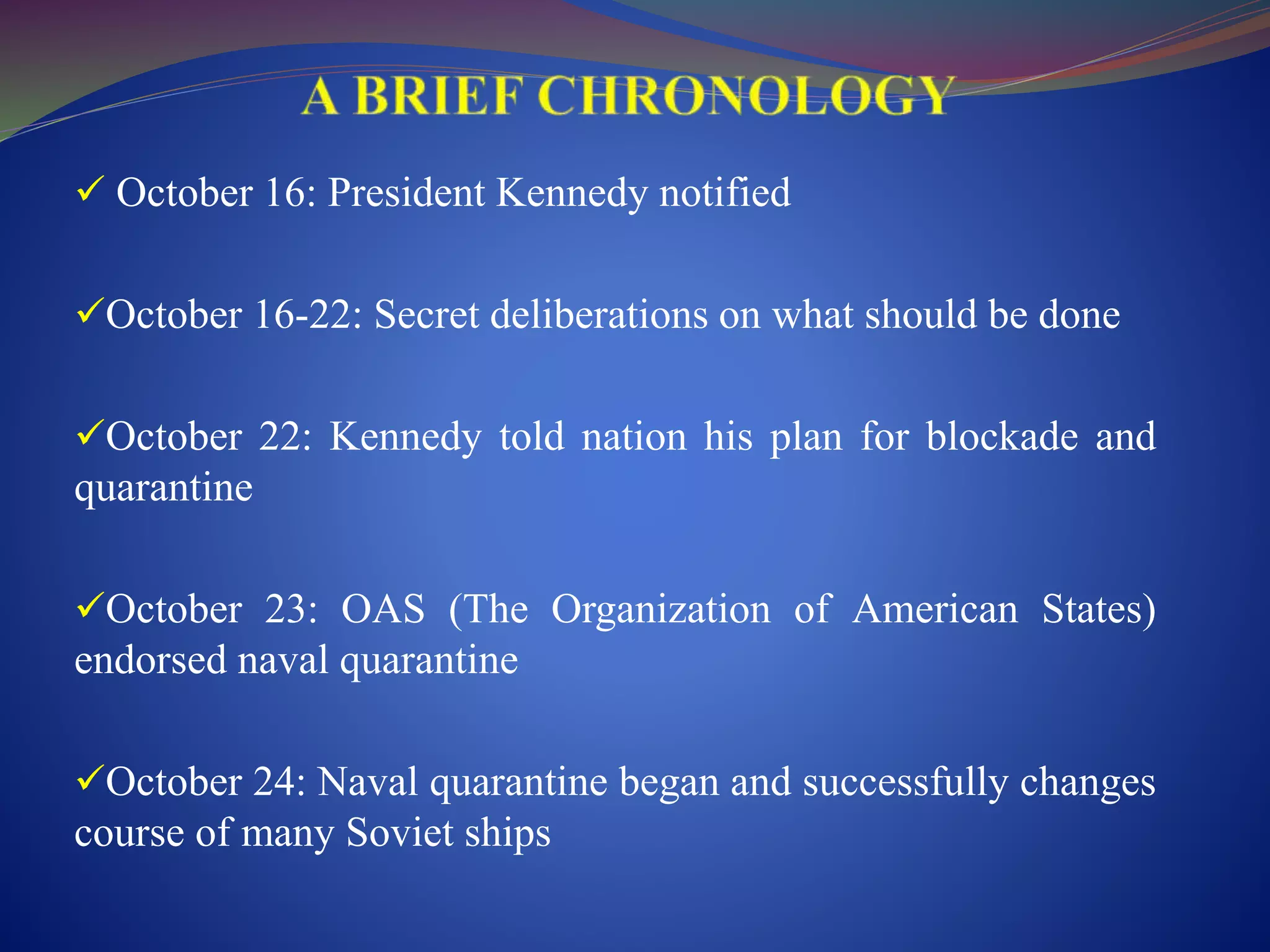 A BRIEF CHRONOLOGY

✓ October 16: President Kennedy notified

✓October 16-22: Secret deliberations on what should be done

✓October 22: Kennedy told nation his plan for blockade and quarantine

✓October 23: OAS (The Organization of American States) endorsed naval quarantine

✓October 24: Naval quarantine began and successfully changes course of many Soviet ships